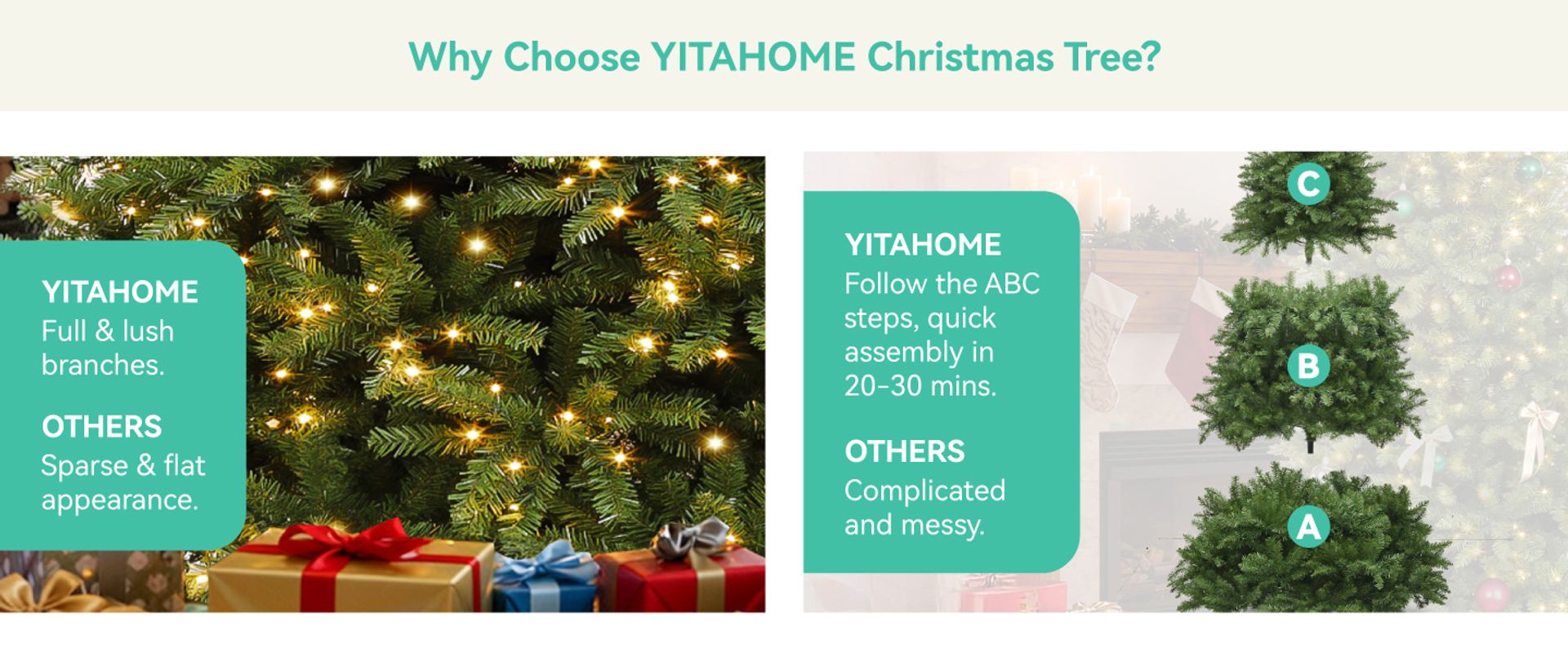 Why Choose YITAHOME Christmas Tree?

YITAHOME
Full & lush branches.

OTHERS
Sparse & flat appearance.

YITAHOME
Follow the ABC steps, quick assembly in 20-30 mins.

OTHERS
Complicated and messy.

C

B

A